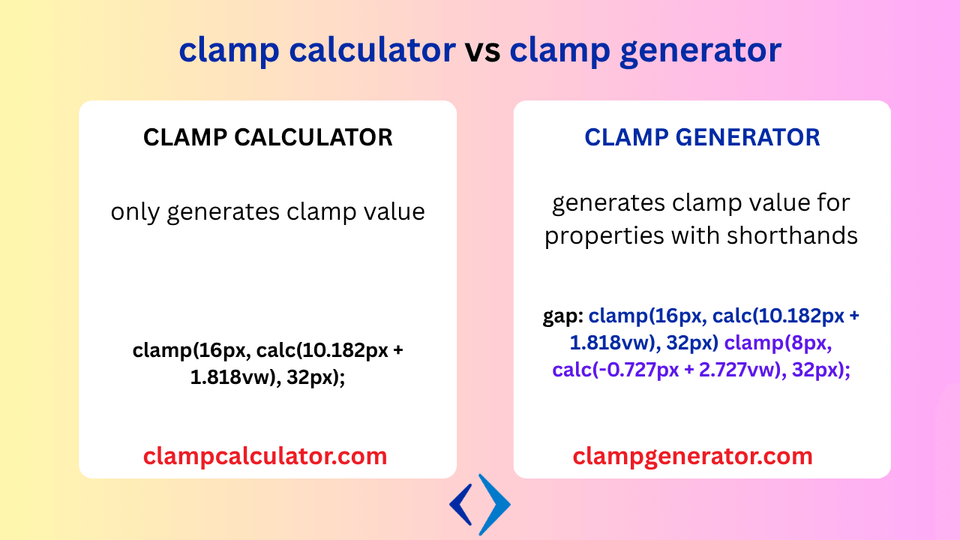 clamp calculator vs clamp generator

CLAMP CALCULATOR

only generates clamp value

clamp(16px, calc(10.182px + 1.818vw), 32px);

clampcalculator.com

CLAMP GENERATOR

generates clamp value for properties with shorthands

gap: clamp(16px, calc(10.182px + 1.818vw), 32px) clamp(8px, calc(-0.727px + 2.727vw), 32px);

clampgenerator.com